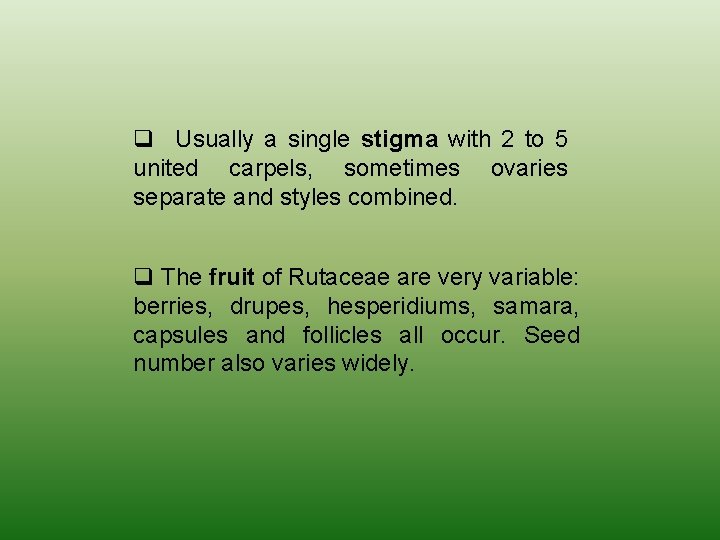 ❑ Usually a single stigma with 2 to 5 united carpels, sometimes ovaries separate and styles combined.

❑ The fruit of Rutaceae are very variable: berries, drupes, hesperidiums, samara, capsules and follicles all occur. Seed number also varies widely.